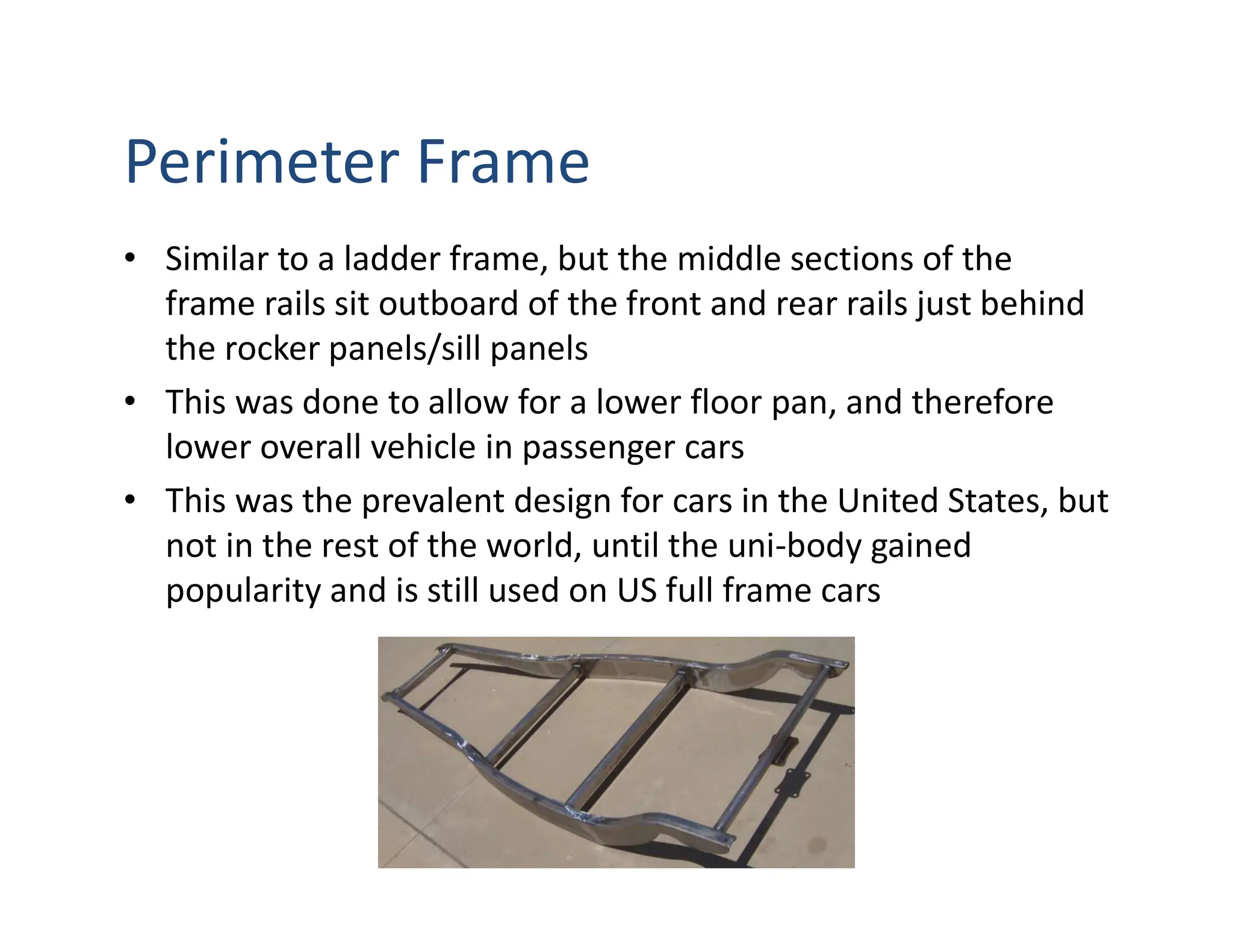 Perimeter Frame

• Similar to a ladder frame, but the middle sections of the frame rails sit outboard of the front and rear rails just behind the rocker panels/sill panels

• This was done to allow for a lower floor pan, and therefore lower overall vehicle in passenger cars

• This was the prevalent design for cars in the United States, but not in the rest of the world, until the uni-body gained popularity and is still used on US full frame cars